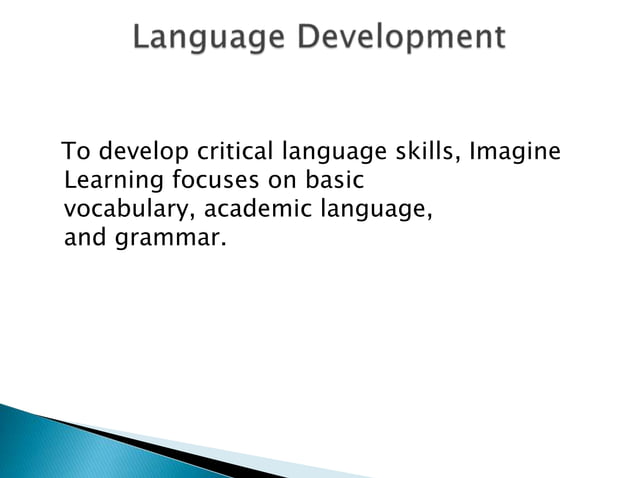 Language Development

To develop critical language skills, Imagine Learning focuses on basic vocabulary, academic language, and grammar.